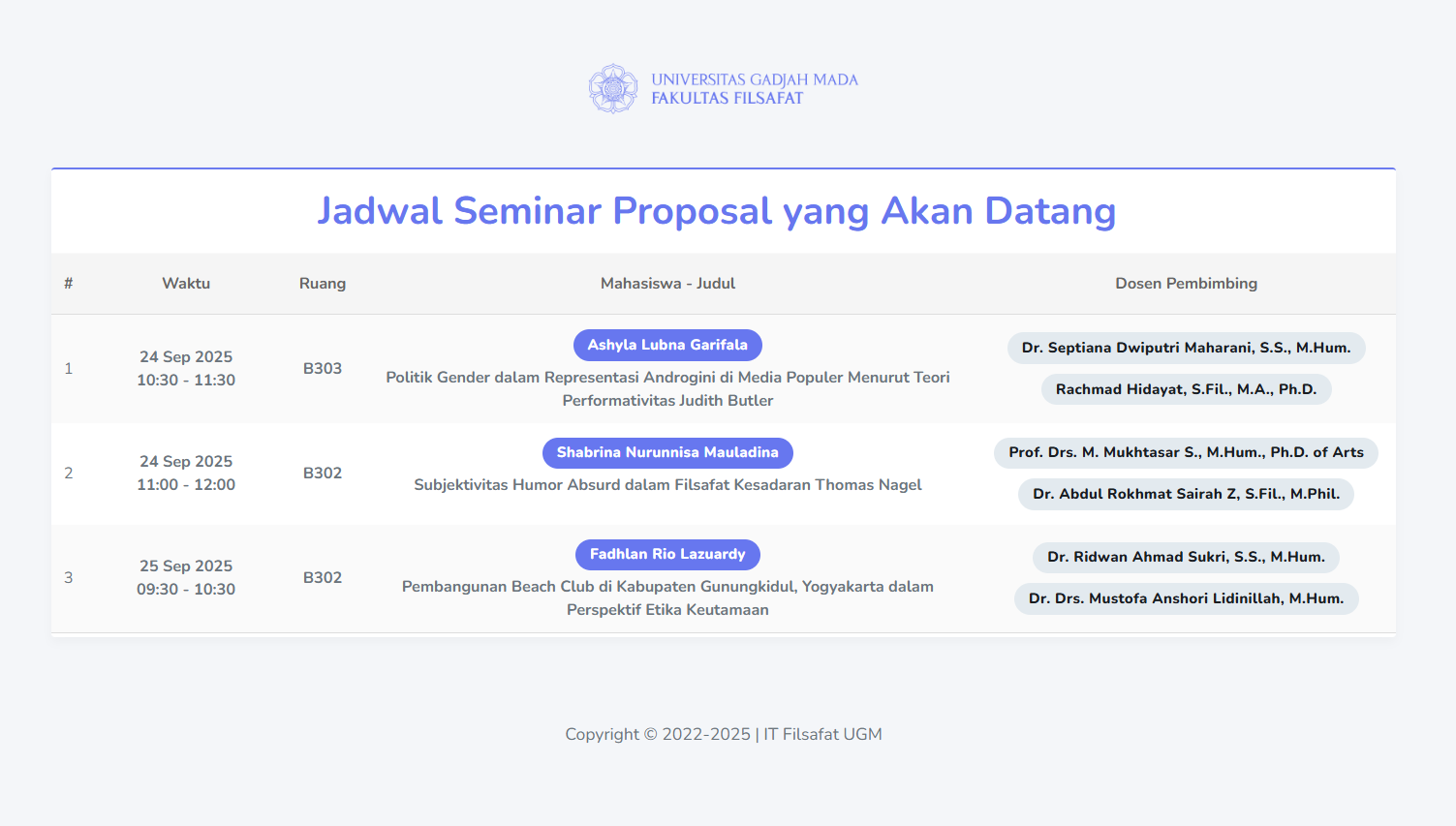 UNIVERSITAS GADJAH MADA
FAKULTAS FILSAFAT

Jadwal Seminar Proposal yang Akan Datang

| # | Waktu | Ruang | Mahasiswa - Judul | Dosen Pembimbing |
|---|---|---|---|---|
| 1 | 24 Sep 2025 10:30 - 11:30 | B303 | Ashyla Lubna Garifala Politik Gender dalam Representasi Androgini di Media Populer Menurut Teori Performativitas Judith Butler | Dr. Septiana Dwiputri Maharani, S.S., M.Hum. Rachmad Hidayat, S.Fil., M.A., Ph.D. |
| 2 | 24 Sep 2025 11:00 - 12:00 | B302 | Shabrina Nurunnisa Mauladina Subjektivitas Humor Absurd dalam Filsafat Kesadaran Thomas Nagel | Prof. Drs. M. Mukhtasar S., M.Hum., Ph.D. of Arts Dr. Abdul Rokhmat Sairah Z, S.Fil., M.Phil. |
| 3 | 25 Sep 2025 09:30 - 10:30 | B302 | Fadhlan Rio Lazuardy Pembangunan Beach Club di Kabupaten Gunungkidul, Yogyakarta dalam Perspektif Etika Keutamaan | Dr. Ridwan Ahmad Sukri, S.S., M.Hum. Dr. Drs. Mustofa Anshori Lidinillah, M.Hum. |

Copyright © 2022-2025 | IT Filsafat UGM